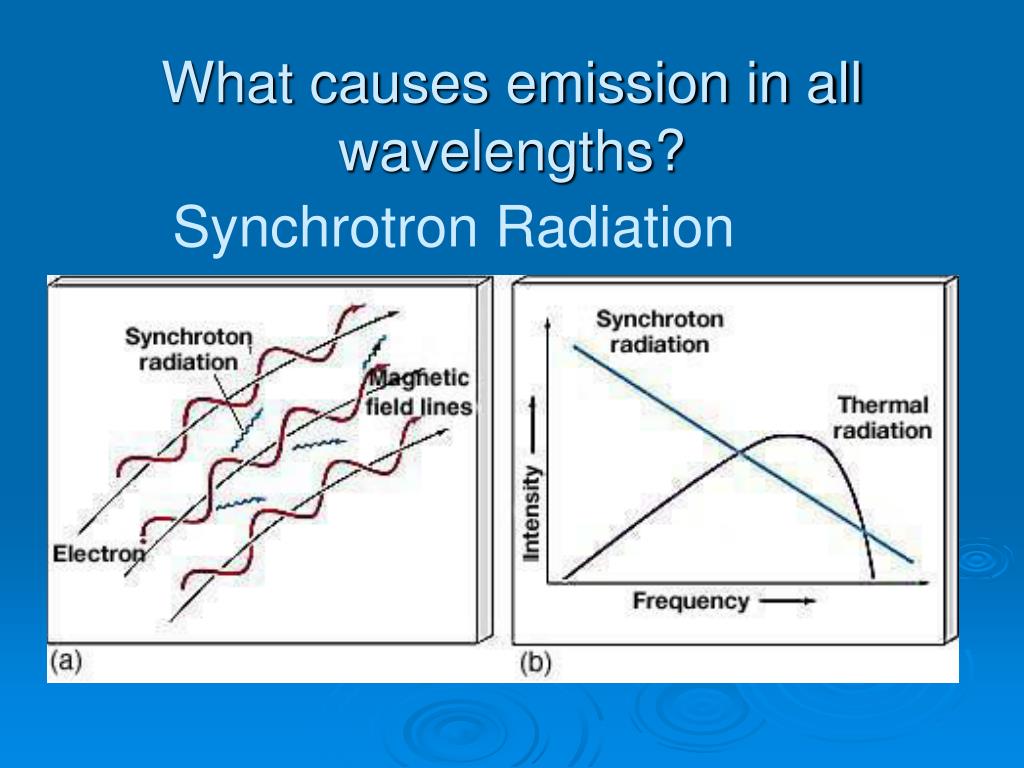 What causes emission in all wavelengths?

Synchrotron Radiation

Synchroton radiation

Magnetic field lines

Electron

(a)

Synchroton radiation

Thermal radiation

Intensity

Frequency

(b)